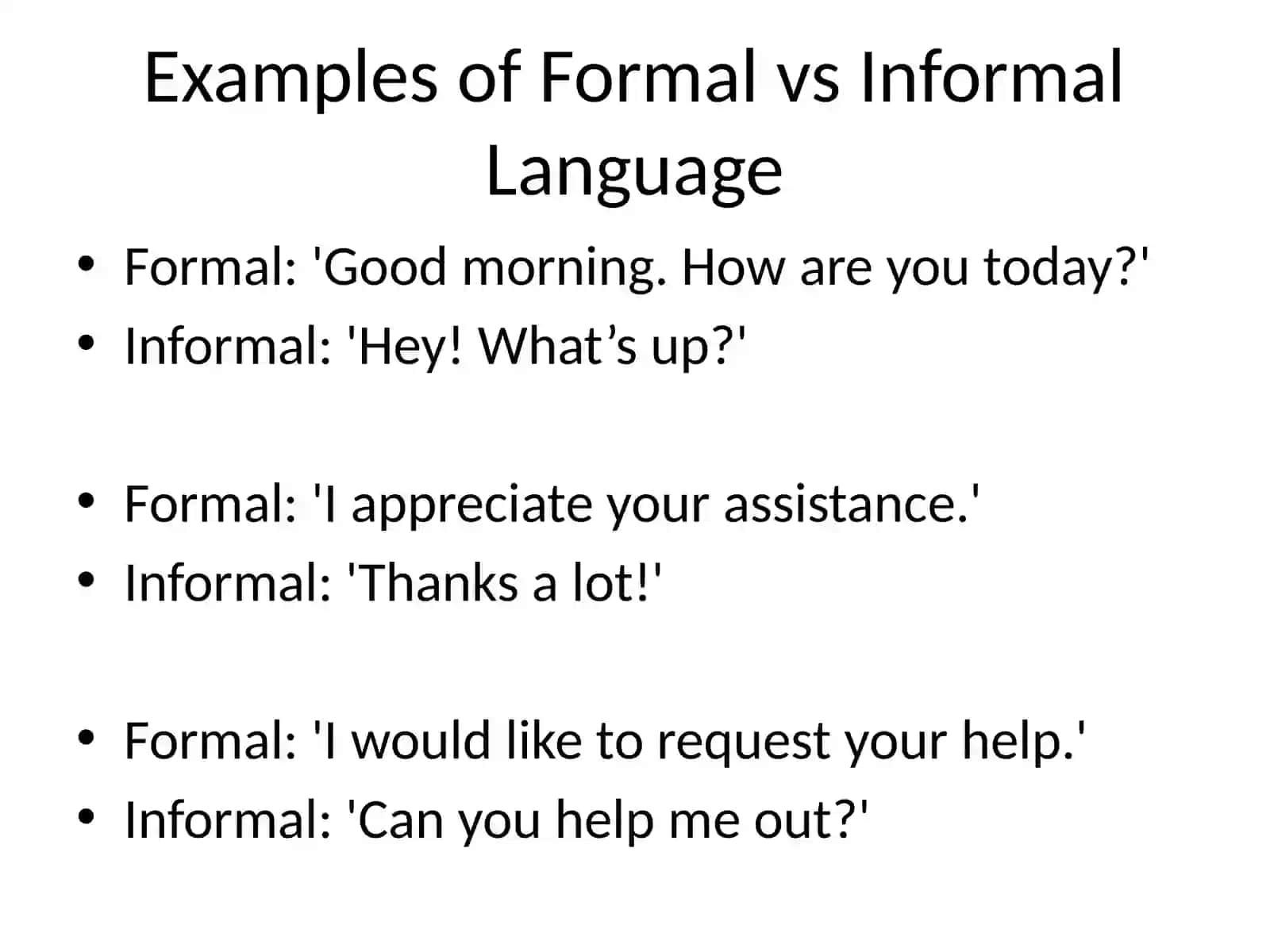 Examples of Formal vs Informal Language

• Formal: 'Good morning. How are you today?'
• Informal: 'Hey! What's up?'

• Formal: 'I appreciate your assistance.'
• Informal: 'Thanks a lot!'

• Formal: 'I would like to request your help.'
• Informal: 'Can you help me out?'